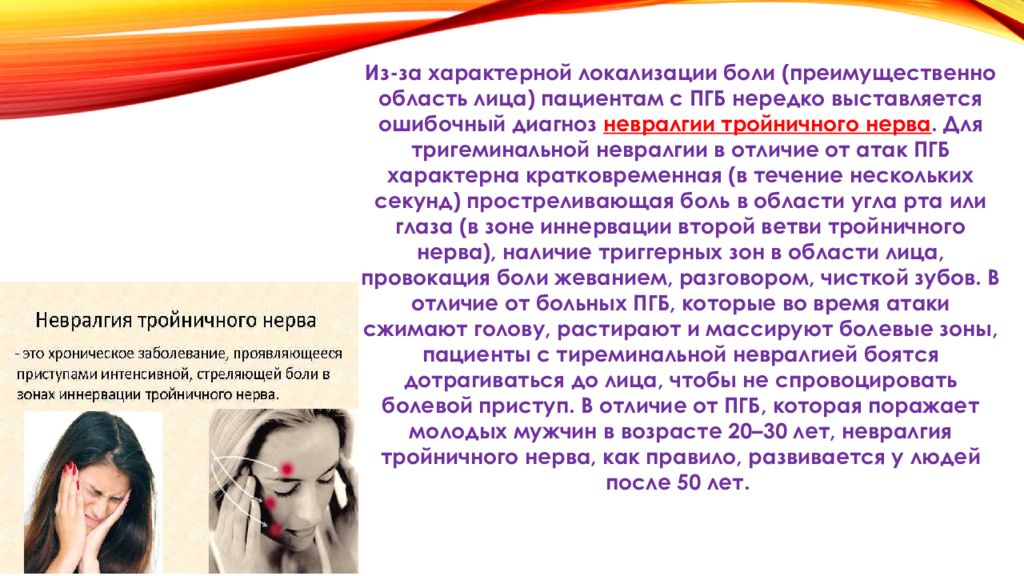 Из-за характерной локализации боли (преимущественно область лица) пациентам с ПГБ нередко выставляется ошибочный диагноз невралгии тройничного нерва. Для тригеминальной невралгии в отличие от атак ПГБ характерна кратковременная (в течение нескольких секунд) простреливающая боль в области угла рта или глаза (в зоне иннервации второй ветви тройничного нерва), наличие триггерных зон в области лица, провокация боли жеванием, разговором, чисткой зубов. В отличие от больных ПГБ, которые во время атаки сжимают голову, растирают и массируют болевые зоны, пациенты с тиреминальной невралгией боятся дотрагиваться до лица, чтобы не спровоцировать болевой приступ. В отличие от ПГБ, которая поражает молодых мужчин в возрасте 20–30 лет, невралгия тройничного нерва, как правило, развивается у людей после 50 лет.

Невралгия тройничного нерва

- это хроническое заболевание, проявляющееся приступами интенсивной, стреляющей боли в зонах иннервации тройничного нерва.